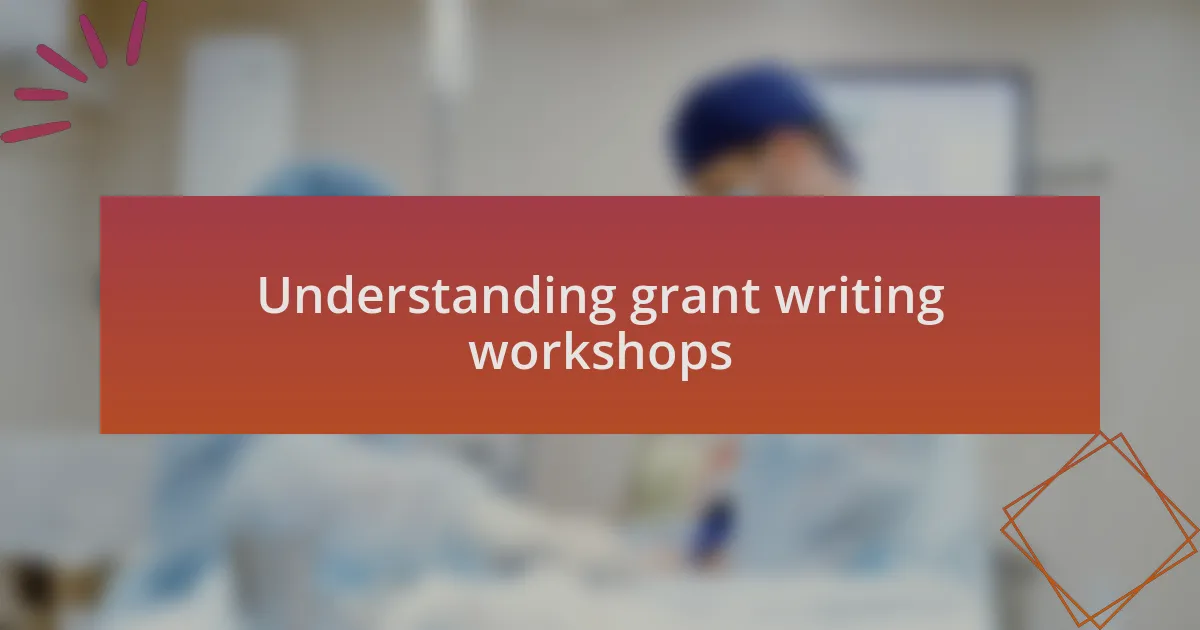 Understanding grant writing workshops